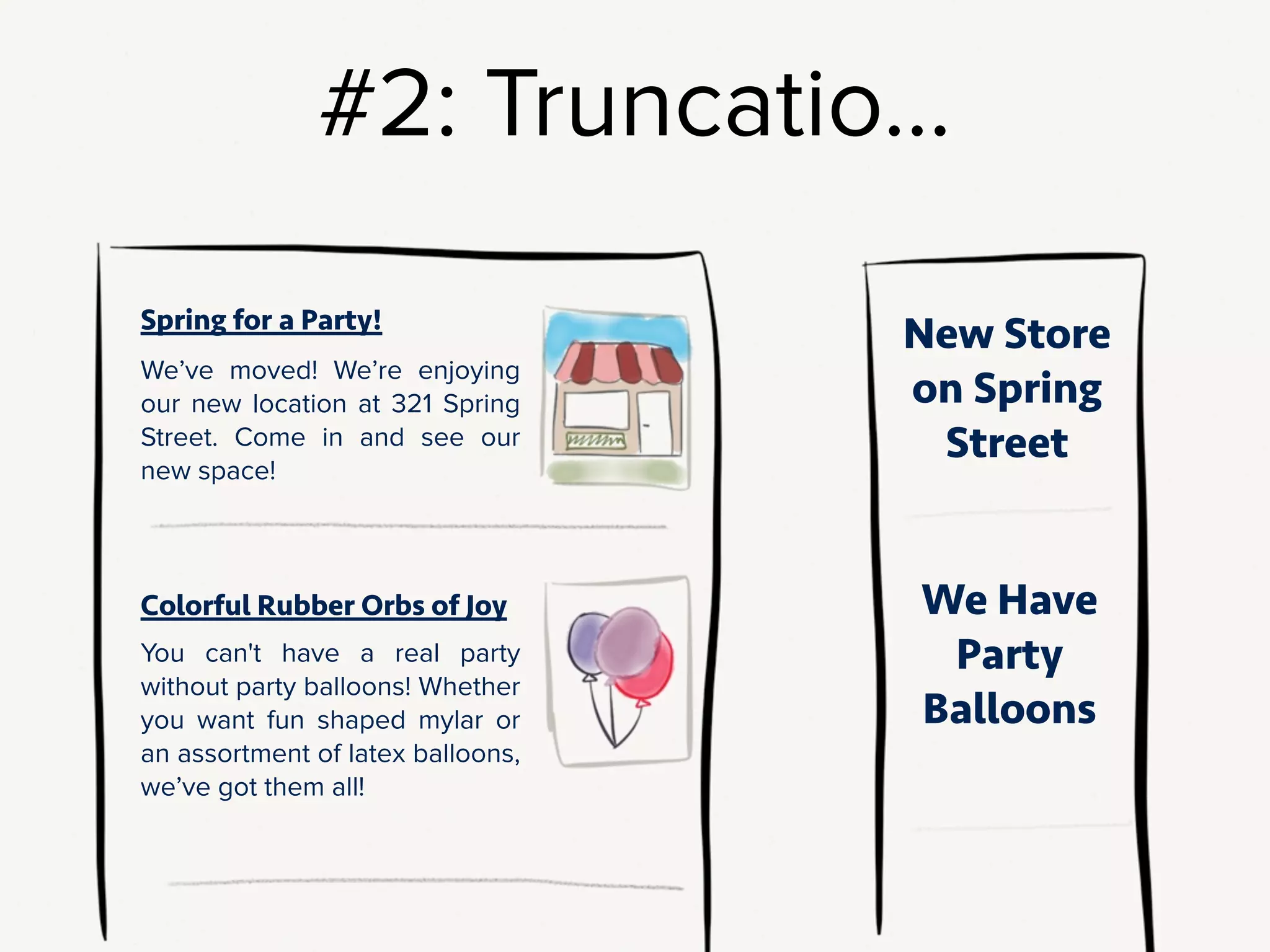 #2: Truncatio...

Spring for a Party!

We've moved! We're enjoying our new location at 321 Spring Street. Come in and see our new space!

Colorful Rubber Orbs of Joy

You can't have a real party without party balloons! Whether you want fun shaped mylar or an assortment of latex balloons, we've got them all!

New Store on Spring Street

We Have Party Balloons